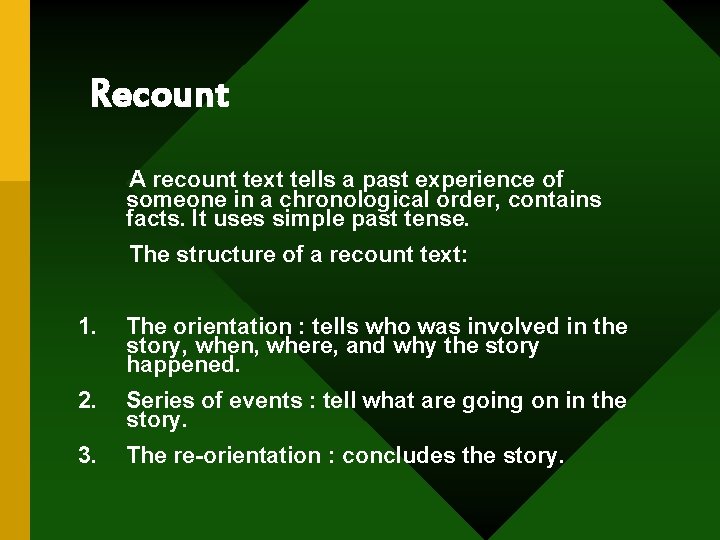 Recount

A recount text tells a past experience of someone in a chronological order, contains facts. It uses simple past tense.

The structure of a recount text:

1. The orientation : tells who was involved in the story, when, where, and why the story happened.
2. Series of events : tell what are going on in the story.
3. The re-orientation : concludes the story.